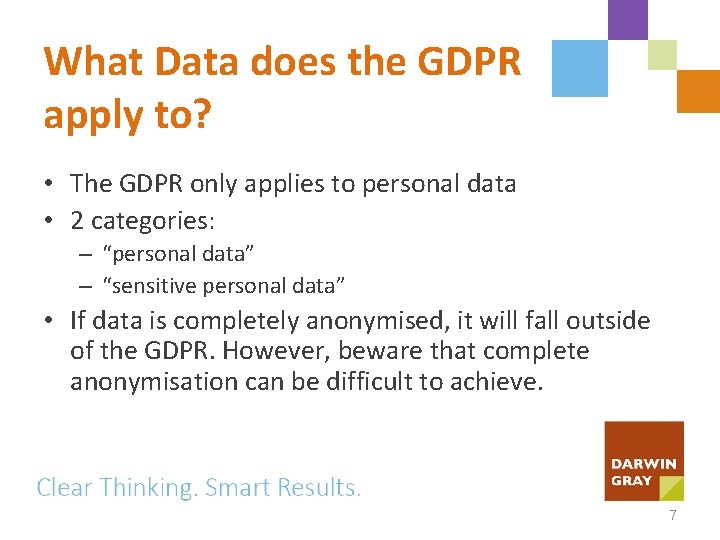 What Data does the GDPR apply to?

• The GDPR only applies to personal data
• 2 categories:
– “personal data”
– “sensitive personal data”
• If data is completely anonymised, it will fall outside of the GDPR. However, beware that complete anonymisation can be difficult to achieve.

Clear Thinking. Smart Results.

DARWIN GRAY

7